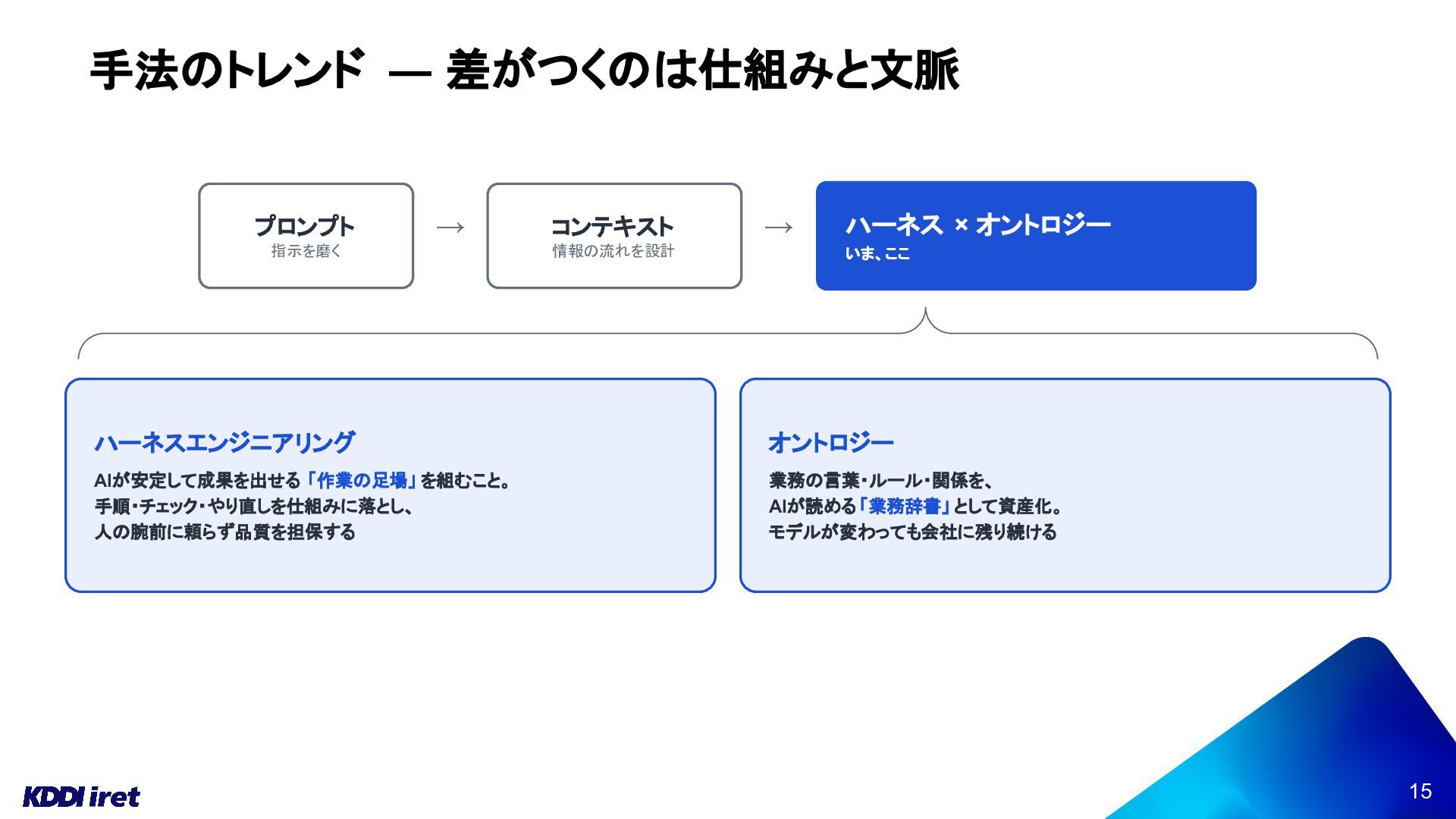 手法のトレンド — 差がつくのは仕組みと文脈

プロンプト
指示を磨く

→

コンテキスト
情報の流れを設計

→

ハーネス × オントロジー
いま、ここ

ハーネスエンジニアリング
AIが安定して成果を出せる「作業の足場」を組むこと。
手順・チェック・やり直しを仕組みに落とし、
人の腕前に頼らず品質を担保する

オントロジー
業務の言葉・ルール・関係を、
AIが読める「業務辞書」として資産化。
モデルが変わっても会社に残り続ける

KDDI iret

15